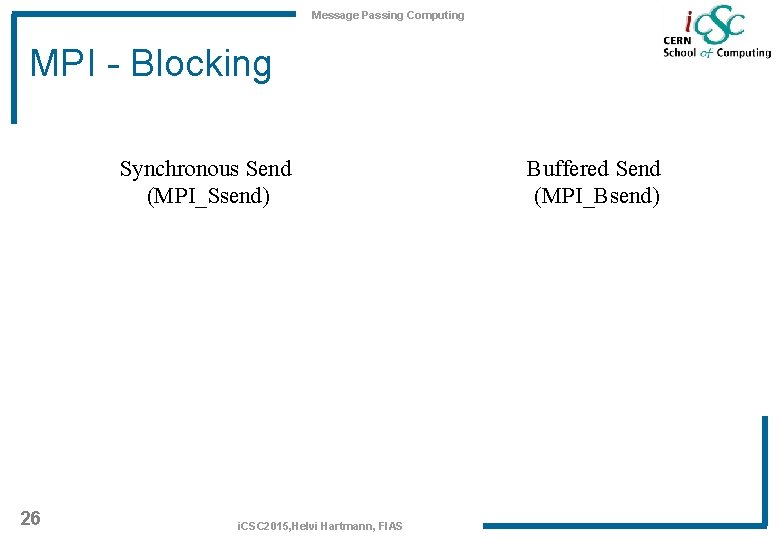 Message Passing Computing

iCSC
CERN
School of Computing

MPI - Blocking

Synchronous Send
(MPI_Ssend)

Buffered Send
(MPI_Bsend)

26

iCSC2015,Helvi Hartmann, FIAS